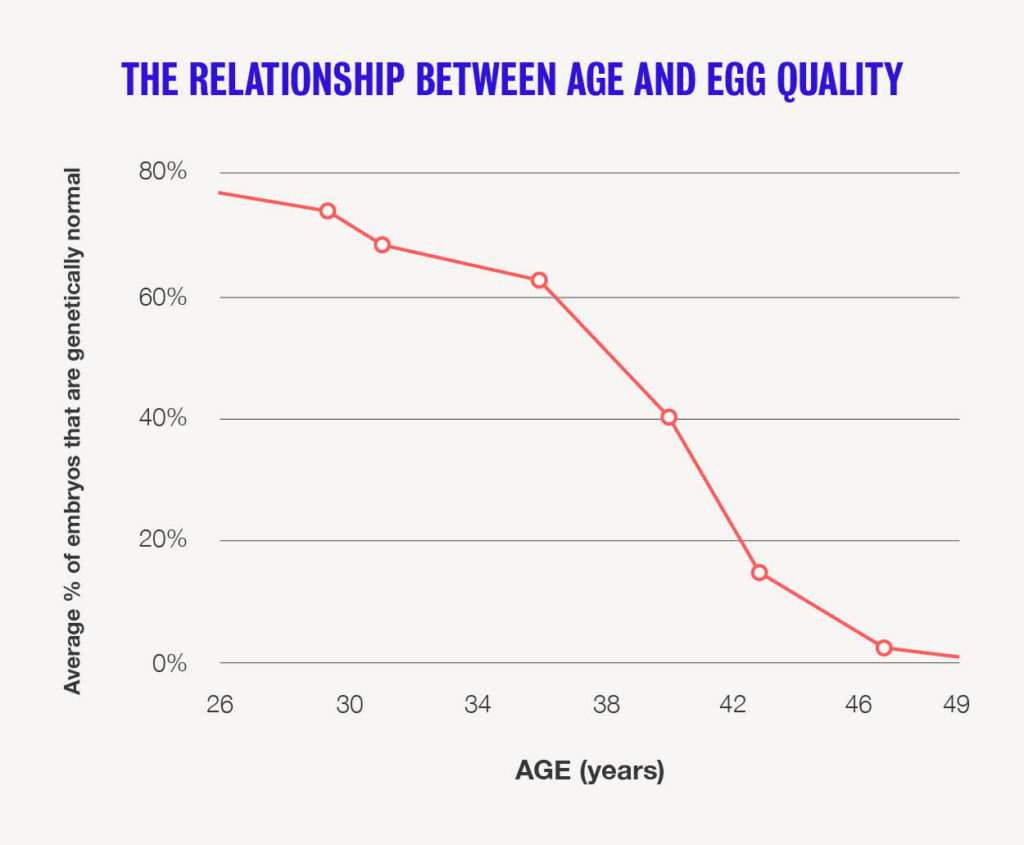 THE RELATIONSHIP BETWEEN AGE AND EGG QUALITY

Average % of embryos that are genetically normal

80%
60%
40%
20%
0%

26 30 34 38 42 46 49

AGE (years)